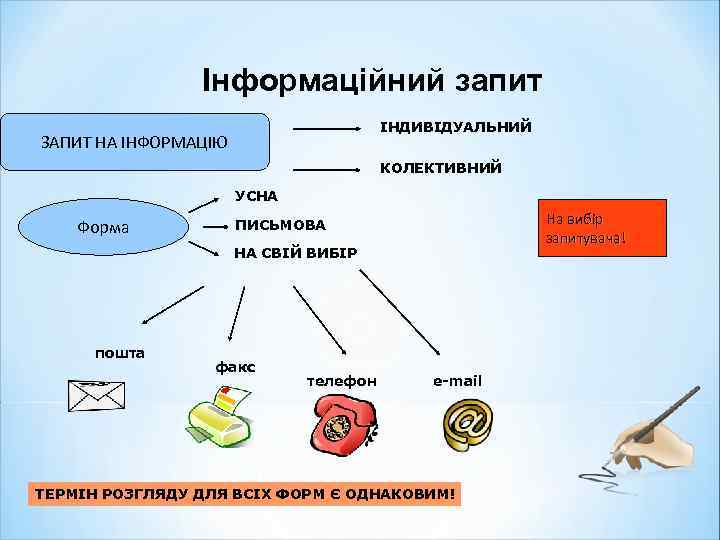 Інформаційний запит

ЗАПИТ НА ІНФОРМАЦІЮ

ІНДИВІДУАЛЬНИЙ

КОЛЕКТИВНИЙ

Форма

УСНА

ПИСЬМОВА

НА СВІЙ ВИБІР

На вибір запитувача!

пошта

факс

телефон

e-mail

ТЕРМІН РОЗГЛЯДУ ДЛЯ ВСІХ ФОРМ Є ОДНАКОВИМ!